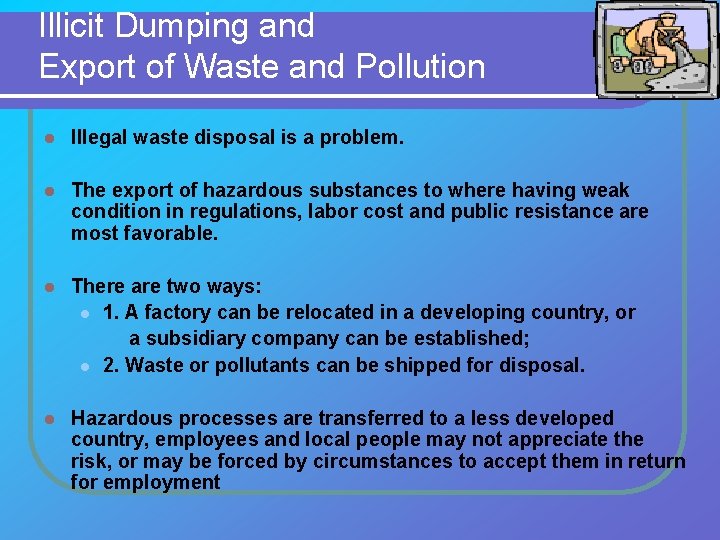 Illicit Dumping and
Export of Waste and Pollution

- Illegal waste disposal is a problem.

- The export of hazardous substances to where having weak condition in regulations, labor cost and public resistance are most favorable.

- There are two ways:
  - 1. A factory can be relocated in a developing country, or a subsidiary company can be established;
  - 2. Waste or pollutants can be shipped for disposal.

- Hazardous processes are transferred to a less developed country, employees and local people may not appreciate the risk, or may be forced by circumstances to accept them in return for employment